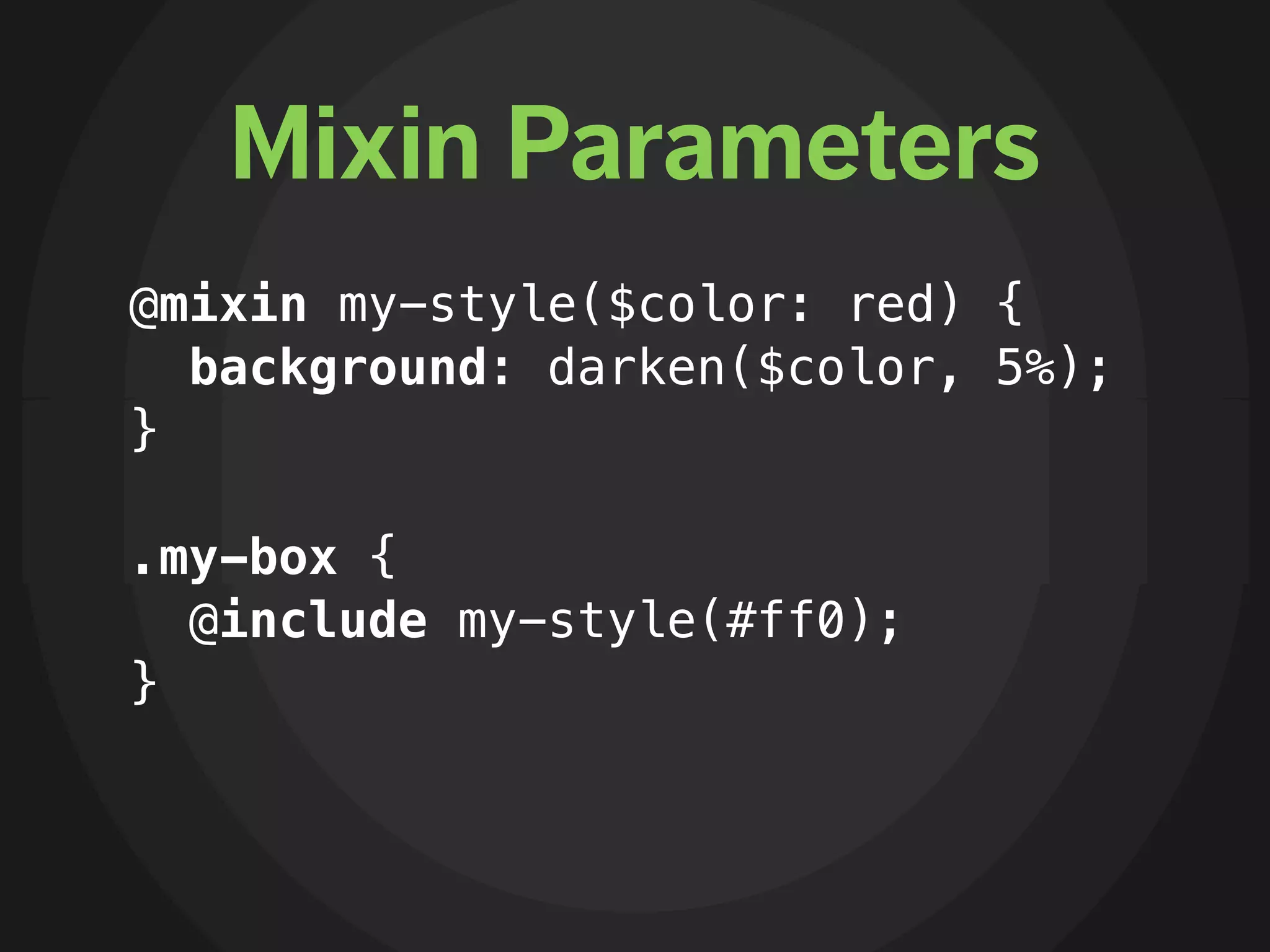 Mixin Parameters

@mixin my-style($color: red) {
  background: darken($color, 5%);
}

.my-box {
  @include my-style(#ff0);
}